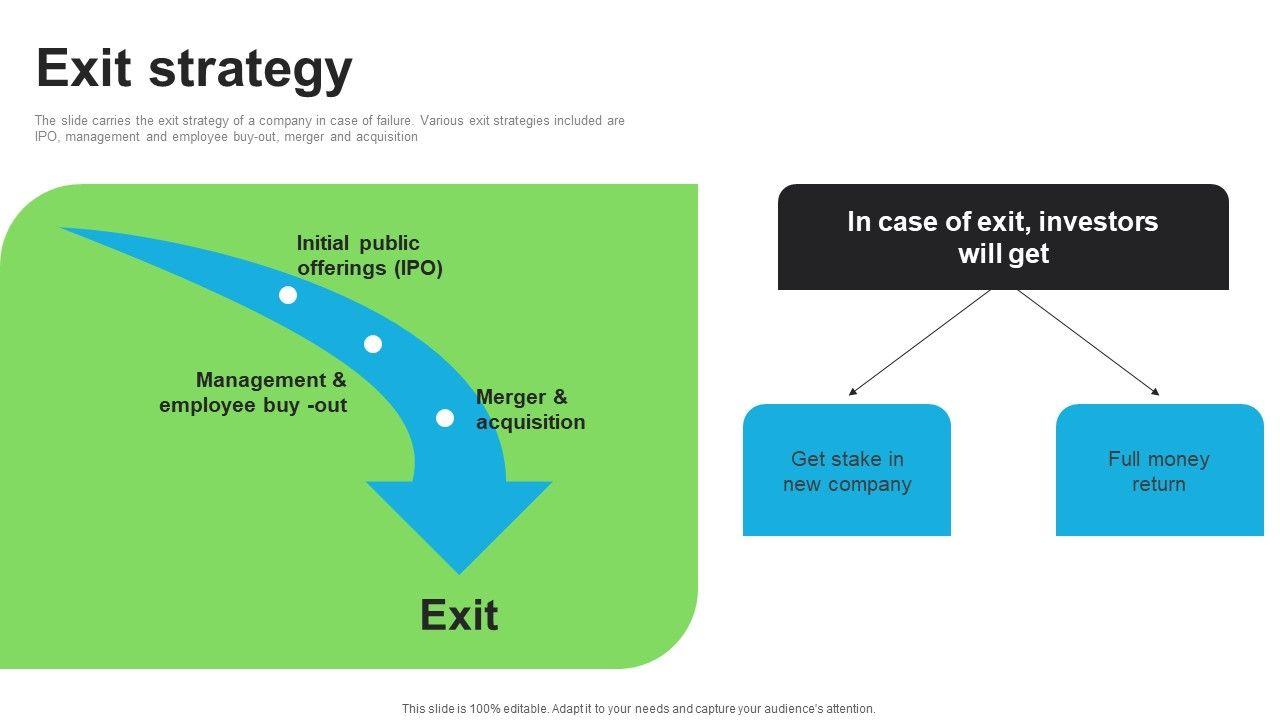 Exit strategy

The slide carries the exit strategy of a company in case of failure. Various exit strategies included are IPO, management and employee buy-out, merger and acquisition

Initial public offerings (IPO)

Management & employee buy -out

Merger & acquisition

Exit

In case of exit, investors will get

Get stake in new company

Full money return

This slide is 100% editable. Adapt it to your needs and capture your audience's attention.